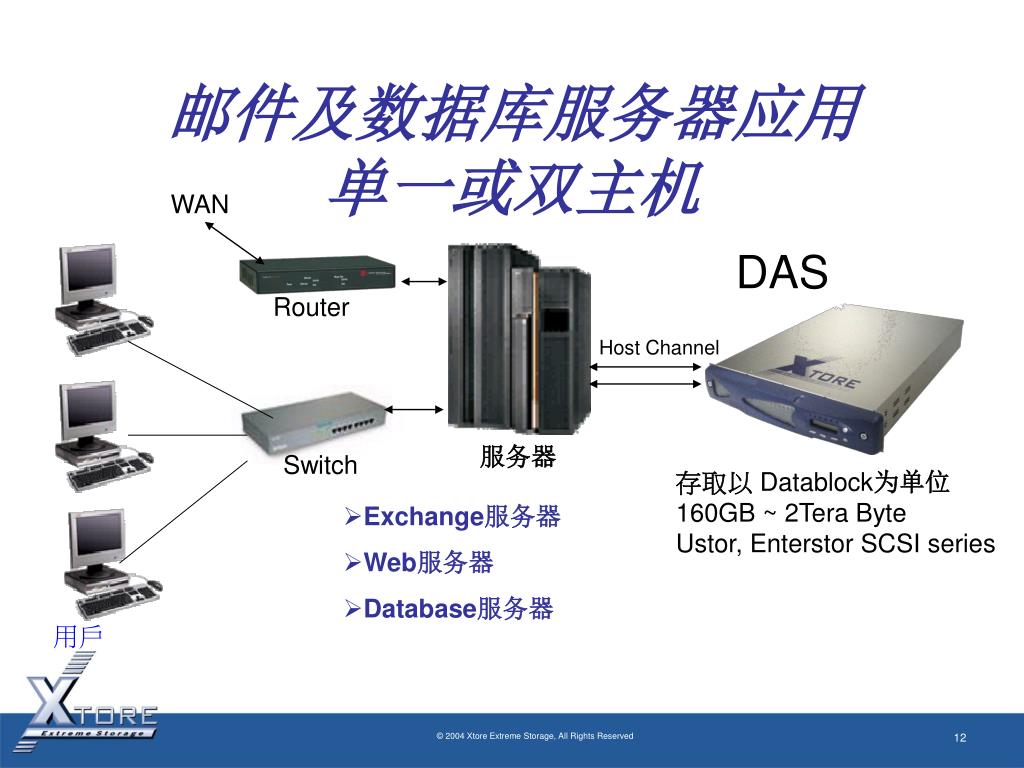 邮件及数据库服务器应用
单一或双主机

WAN

Router

DAS

Host Channel

XTORE

Switch

服务器

存取以 Datablock为单位
160GB ~ 2Tera Byte
Ustor, Enterstor SCSI series

➢Exchange服务器
➢Web服务器
➢Database服务器

用戶

XTORE
Extreme Storage

© 2004 Xtore Extreme Storage, All Rights Reserved

12